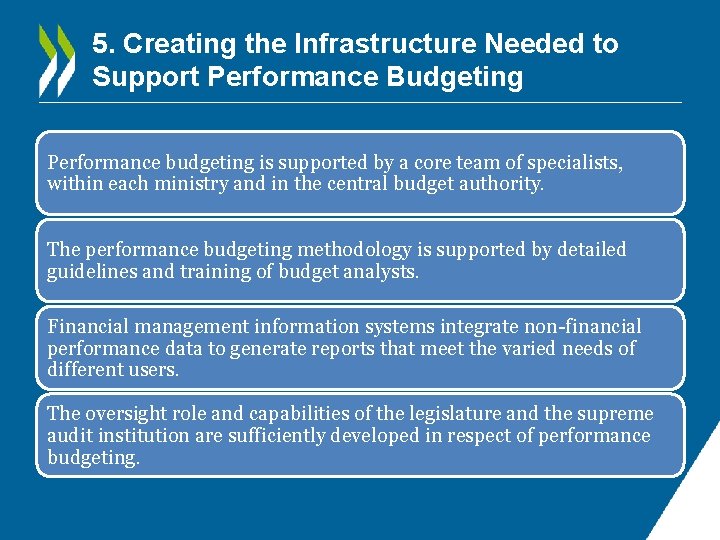 5. Creating the Infrastructure Needed to Support Performance Budgeting

Performance budgeting is supported by a core team of specialists, within each ministry and in the central budget authority.

The performance budgeting methodology is supported by detailed guidelines and training of budget analysts.

Financial management information systems integrate non-financial performance data to generate reports that meet the varied needs of different users.

The oversight role and capabilities of the legislature and the supreme audit institution are sufficiently developed in respect of performance budgeting.